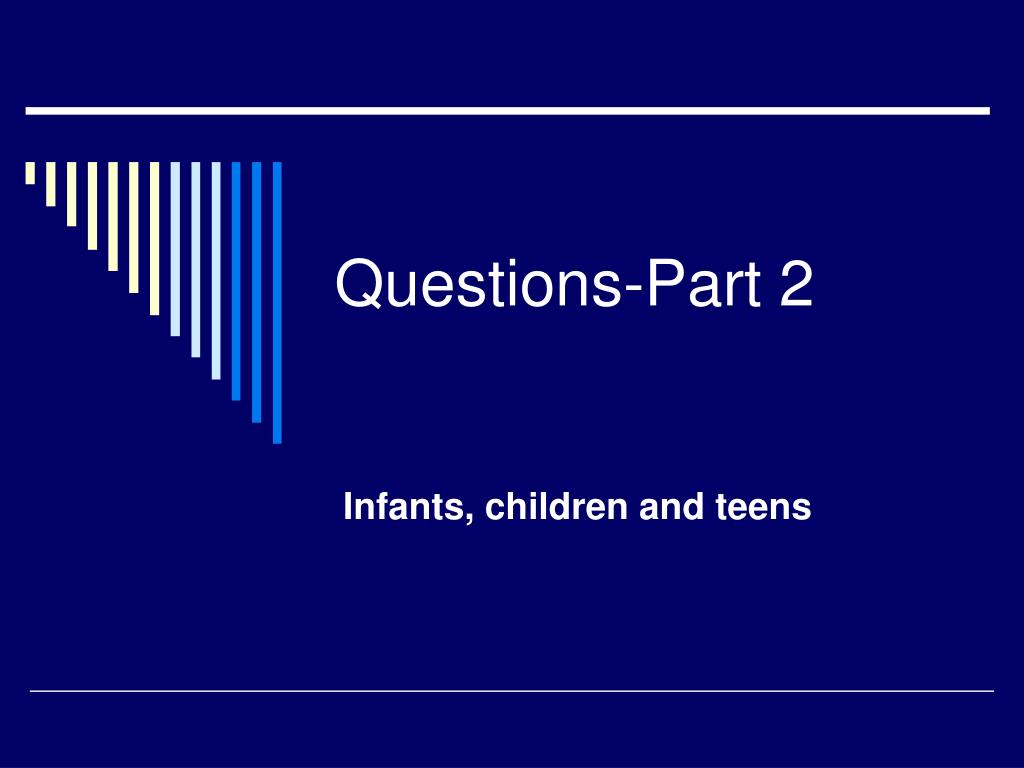 Questions-Part 2

Infants, children and teens